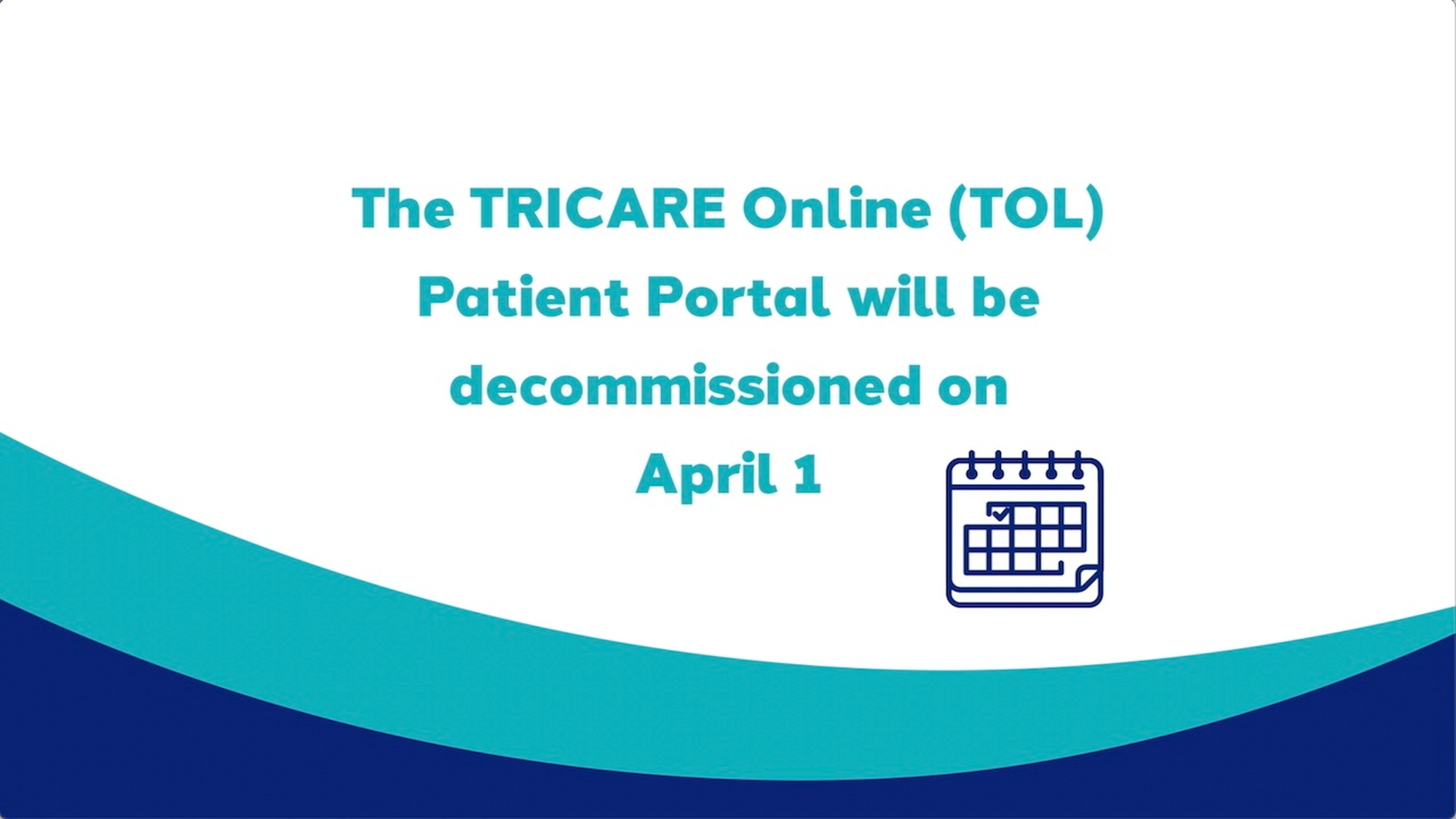 The TRICARE Online (TOL) Patient Portal will be decommissioned on April 1